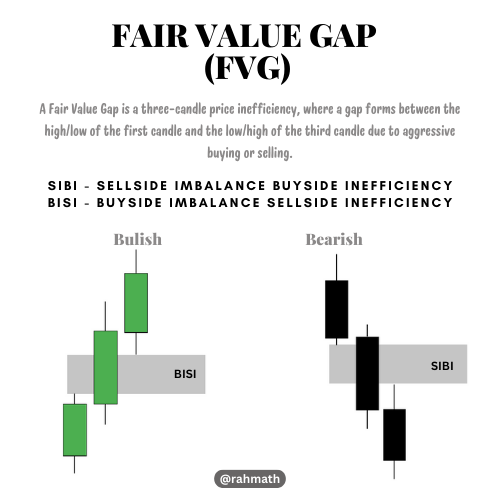 FAIR VALUE GAP
(FVG)

A Fair Value Gap is a three-candle price inefficiency, where a gap forms between the high/low of the first candle and the low/high of the third candle due to aggressive buying or selling.

SIBI - SELLSIDE IMBALANCE BUYSIDE INEFFICIENCY
BISI - BUYSIDE IMBALANCE SELLSIDE INEFFICIENCY

Bulish

BISI

Bearish

SIBI

@rahmath